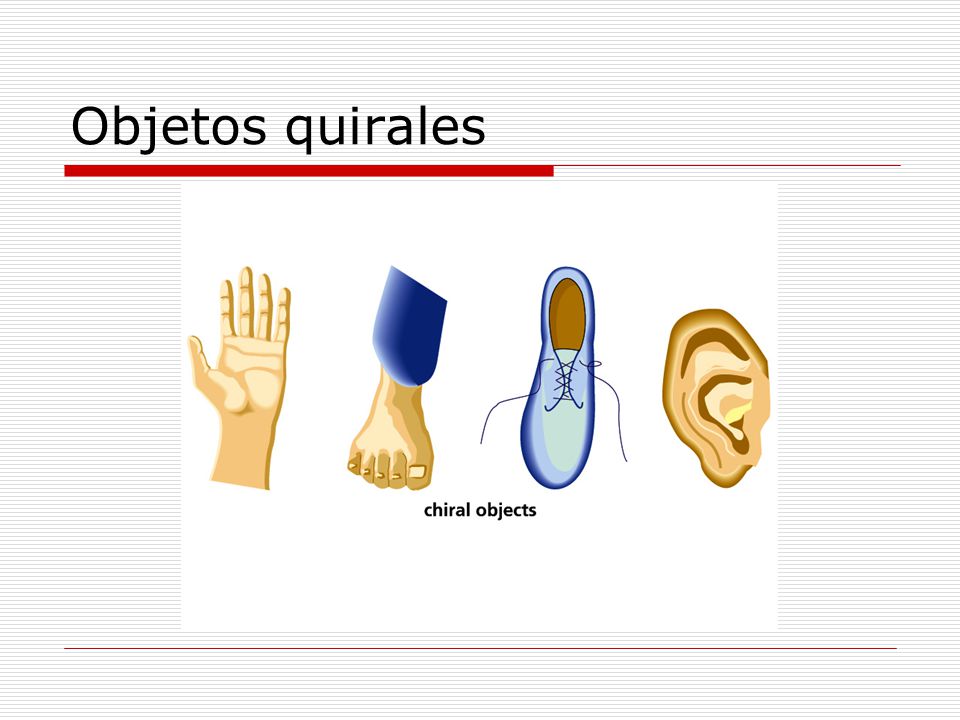 Objetos quirales

chiral objects